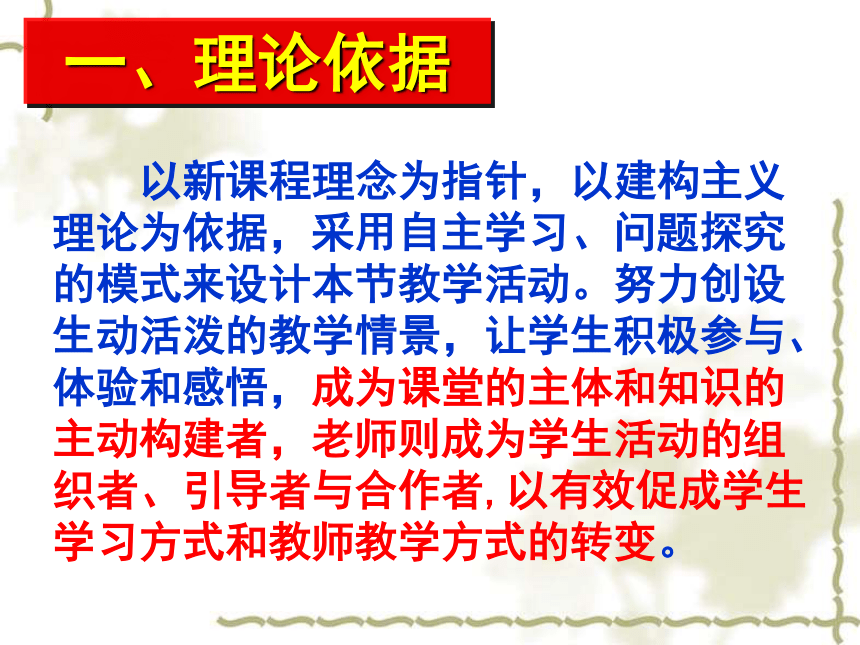 一、理论依据

以新课程理念为指针，以建构主义理论为依据，采用自主学习、问题探究的模式来设计本节教学活动。努力创设生动活泼的教学情景，让学生积极参与、体验和感悟，成为课堂的主体和知识的主动构建者，老师则成为学生活动的组织者、引导者与合作者，以有效促成学生学习方式和教师教学方式的转变。